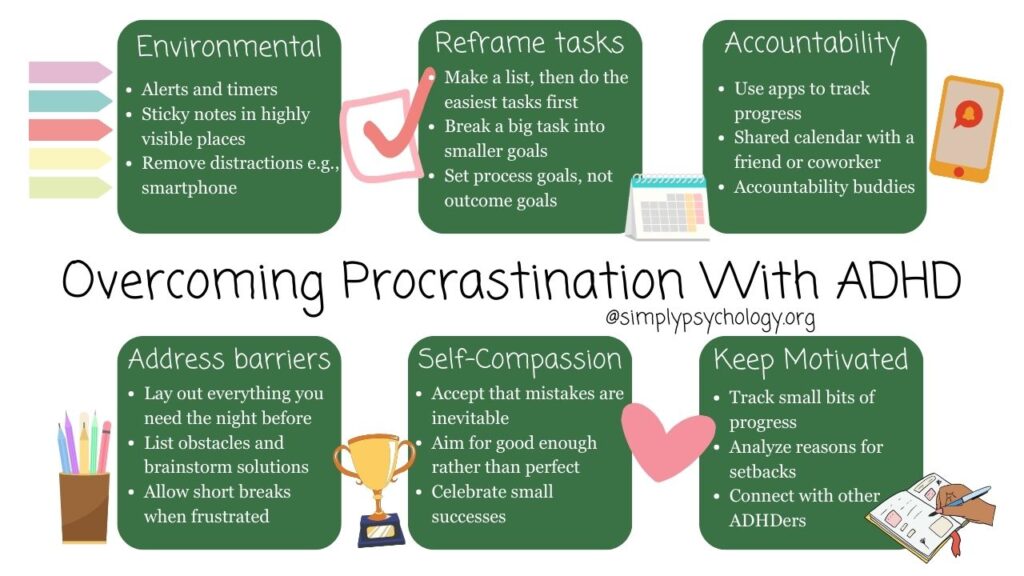 Environmental

- Alerts and timers
- Sticky notes in highly visible places
- Remove distractions e.g., smartphone

Reframe tasks

- Make a list, then do the easiest tasks first
- Break a big task into smaller goals
- Set process goals, not outcome goals

Accountability

- Use apps to track progress
- Shared calendar with a friend or coworker
- Accountability buddies

Overcoming Procrastination With ADHD

@simplypsychology.org

Address barriers

- Lay out everything you need the night before
- List obstacles and brainstorm solutions
- Allow short breaks when frustrated

Self-Compassion

- Accept that mistakes are inevitable
- Aim for good enough rather than perfect
- Celebrate small successes

Keep Motivated

- Track small bits of progress
- Analyze reasons for setbacks
- Connect with other ADHDers